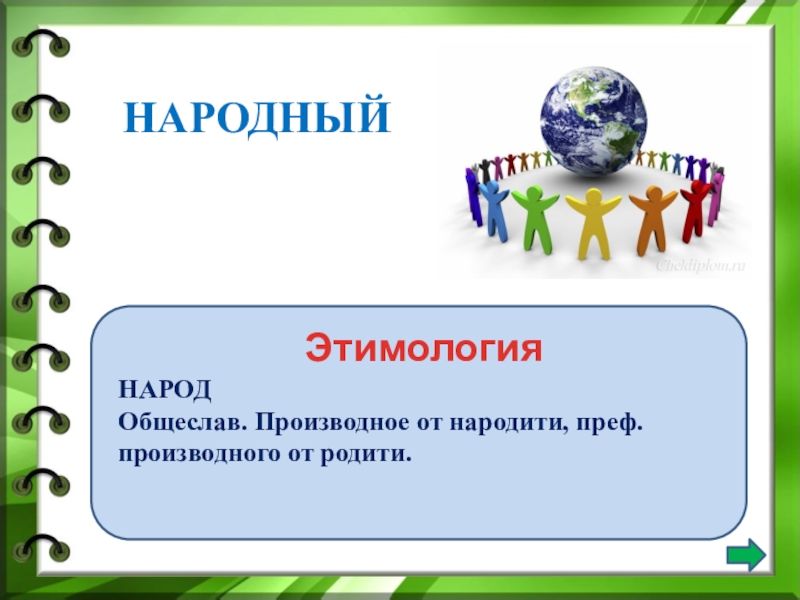 НАРОДНЫЙ

Cheldiplom.ru

Этимология

НАРОД
Общеслав. Производное от народити, преф. производного от родити.